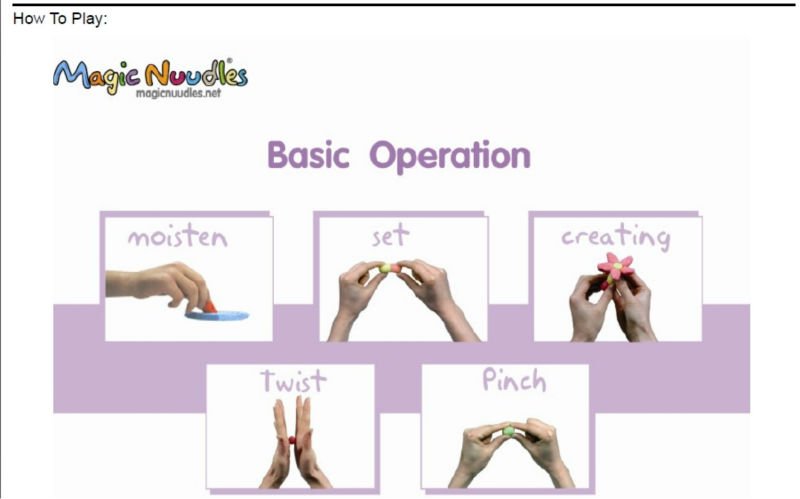 How To Play:

Magic Nuudles®
magicnuudles.net

Basic Operation

moisten

set

creating

Twist

Pinch